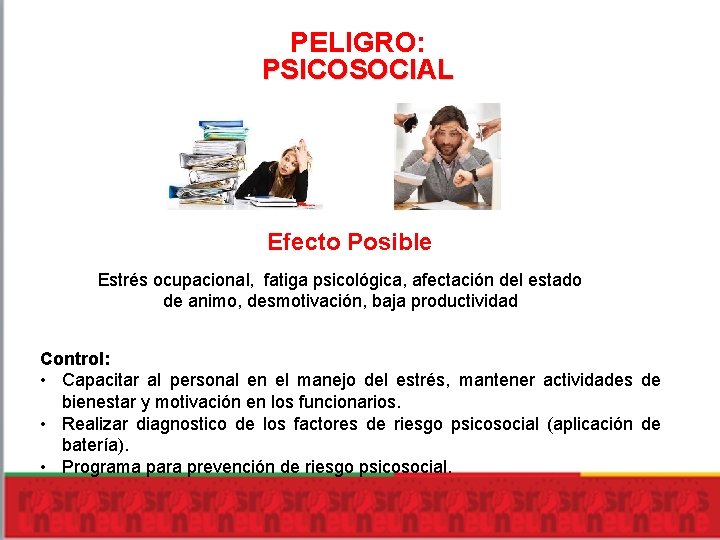 PELIGRO:
PSICOSOCIAL

Efecto Posible

Estrés ocupacional, fatiga psicológica, afectación del estado de animo, desmotivación, baja productividad

Control:
• Capacitar al personal en el manejo del estrés, mantener actividades de bienestar y motivación en los funcionarios.
• Realizar diagnostico de los factores de riesgo psicosocial (aplicación de batería).
• Programa para prevención de riesgo psicosocial.